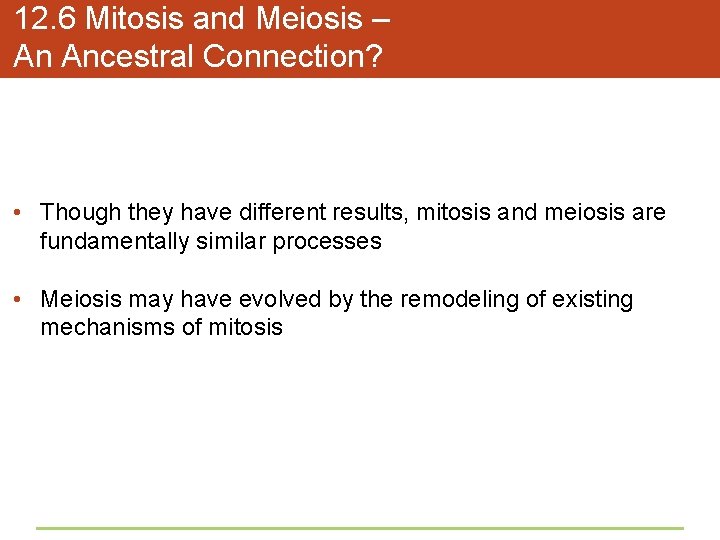 12.6 Mitosis and Meiosis – An Ancestral Connection?

• Though they have different results, mitosis and meiosis are fundamentally similar processes

• Meiosis may have evolved by the remodeling of existing mechanisms of mitosis